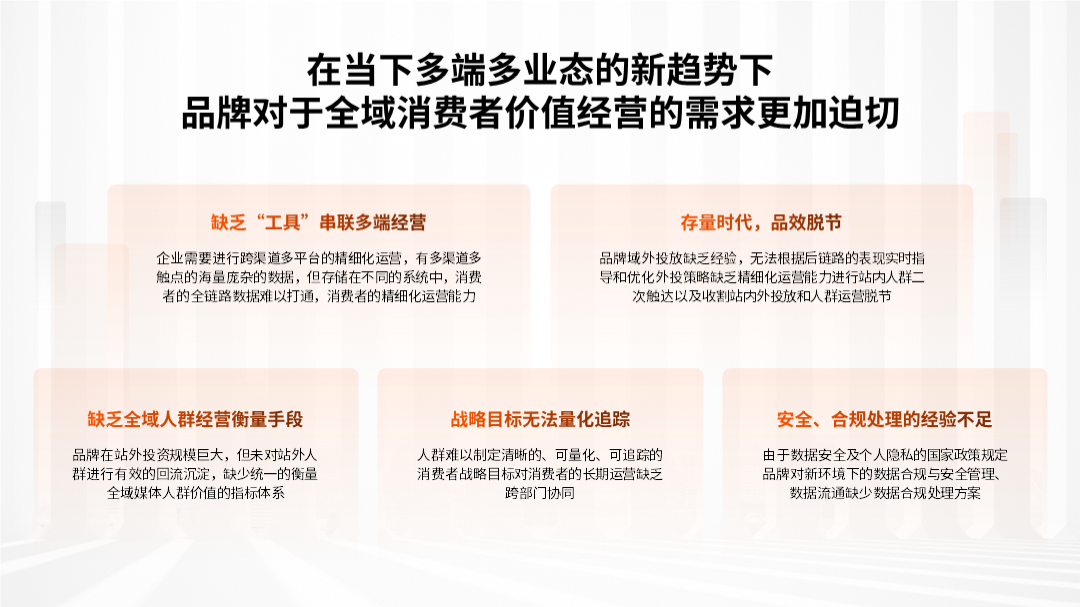 在当下多端多业态的新趋势下
品牌对于全域消费者价值经营的需求更加迫切

缺乏“工具”串联多端经营

企业需要进行跨渠道多平台的精细化运营，有多渠道多触点的海量庞杂的数据，但存储在不同的系统中，消费者的全链路数据难以打通，消费者的精细化运营能力

存量时代，品效脱节

品牌域外投放缺乏经验，无法根据后链路的表现实时指导和优化外投策略缺乏精细化运营能力进行站内人群二次触达以及收割站内外投放和人群运营脱节

缺乏全域人群经营衡量手段

品牌在站外投资规模巨大，但未对站外人群进行有效的回流沉淀，缺少统一的衡量全域媒体人群价值的指标体系

战略目标无法量化追踪

人群难以制定清晰的、可量化、可追踪的消费者战略目标对消费者的长期运营缺乏跨部门协同

安全、合规处理的经验不足

由于数据安全及个人隐私的国家政策规定品牌对新环境下的数据合规与安全管理、数据流通缺少数据合规处理方案